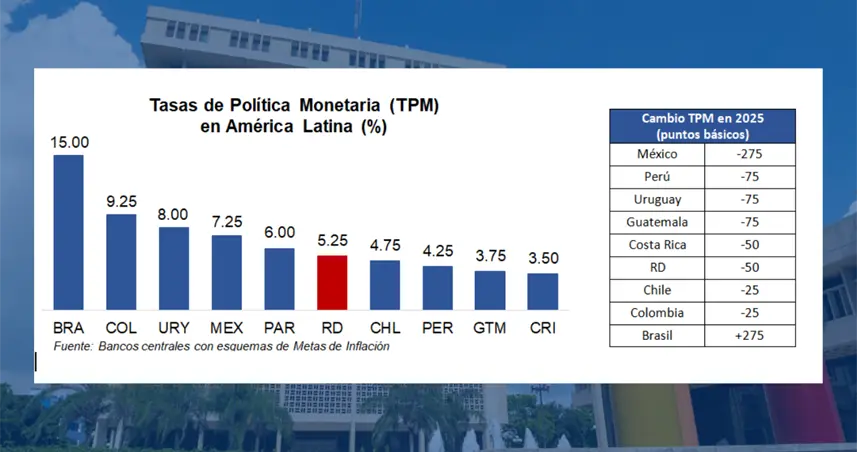 Tasas de Política Monetaria (TPM) en América Latina (%)

15.00
9.25
8.00
7.25
6.00
5.25
4.75
4.25
3.75
3.50

BRA COL URY MEX PAR RD CHL PER GTM CRI

Fuente: Bancos centrales con esquemas de Metas de Inflación

| Cambio TPM en 2025 (puntos básicos) | |
|---|---|
| México | -275 |
| Perú | -75 |
| Uruguay | -75 |
| Guatemala | -75 |
| Costa Rica | -50 |
| RD | -50 |
| Chile | -25 |
| Colombia | -25 |
| Brasil | +275 |